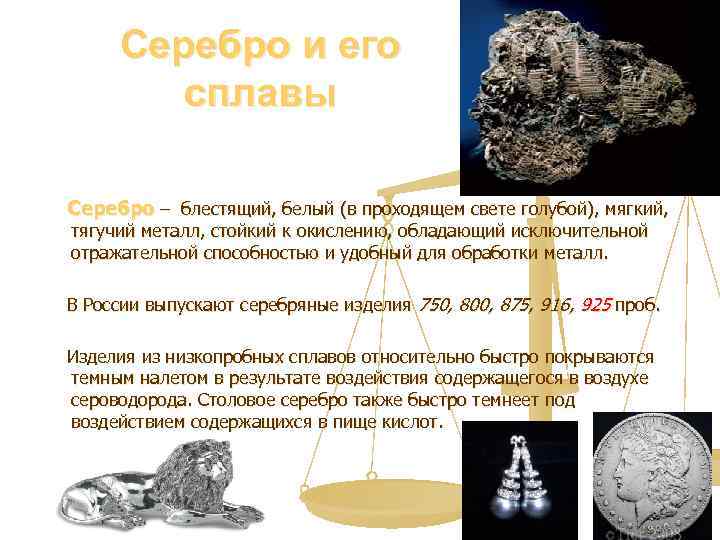 Серебро и его сплавы

Серебро – блестящий, белый (в проходящем свете голубой), мягкий, тягучий металл, стойкий к окислению, обладающий исключительной отражательной способностью и удобный для обработки металл.

В России выпускают серебряные изделия 750, 800, 875, 916, 925 проб.

Изделия из низкопробных сплавов относительно быстро покрываются темным налетом в результате воздействия содержащегося в воздухе сероводорода. Столовое серебро также быстро темнеет под воздействием содержащихся в пище кислот.